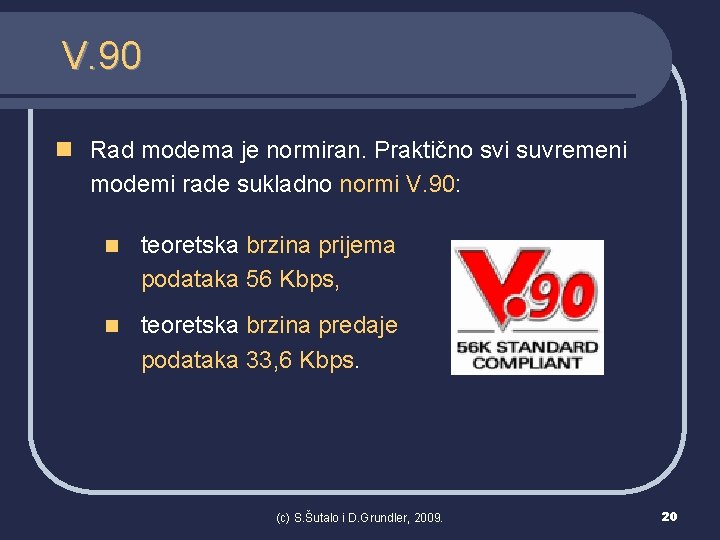 V.90

Rad modema je normiran. Praktično svi suvremeni modemi rade sukladno normi V.90:

teoretska brzina prijema podataka 56 Kbps,

teoretska brzina predaje podataka 33,6 Kbps.

V.90
56K STANDARD COMPLIANT

(c) S.Šutalo i D.Grundler, 2009.

20